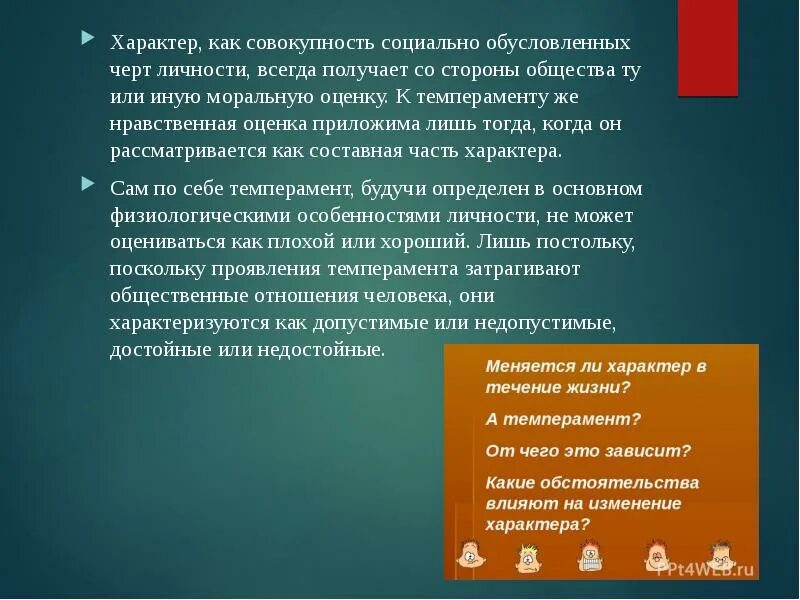 Характер, как совокупность социально обусловленных черт личности, всегда получает со стороны общества ту или иную моральную оценку. К темпераменту же нравственная оценка приложима лишь тогда, когда он рассматривается как составная часть характера.

Сам по себе темперамент, будучи определен в основном физиологическими особенностями личности, не может оцениваться как плохой или хороший. Лишь постольку, поскольку проявления темперамента затрагивают общественные отношения человека, они характеризуются как допустимые или недопустимые, достойные или недостойные.

Меняется ли характер в течение жизни?

А темперамент?

От чего это зависит?

Какие обстоятельства влияют на изменение характера?

PPt4WEB.ru